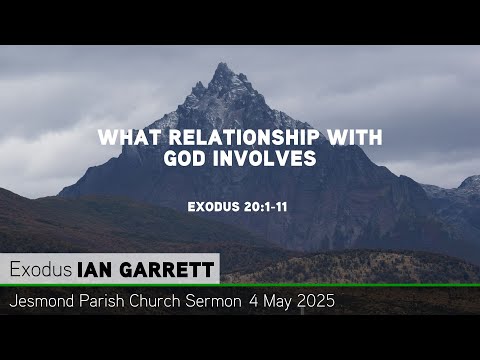 WHAT RELATIONSHIP WITH GOD INVOLVES

EXODUS 20:1-11

Exodus IAN GARRETT

Jesmond Parish Church Sermon 4 May 2025